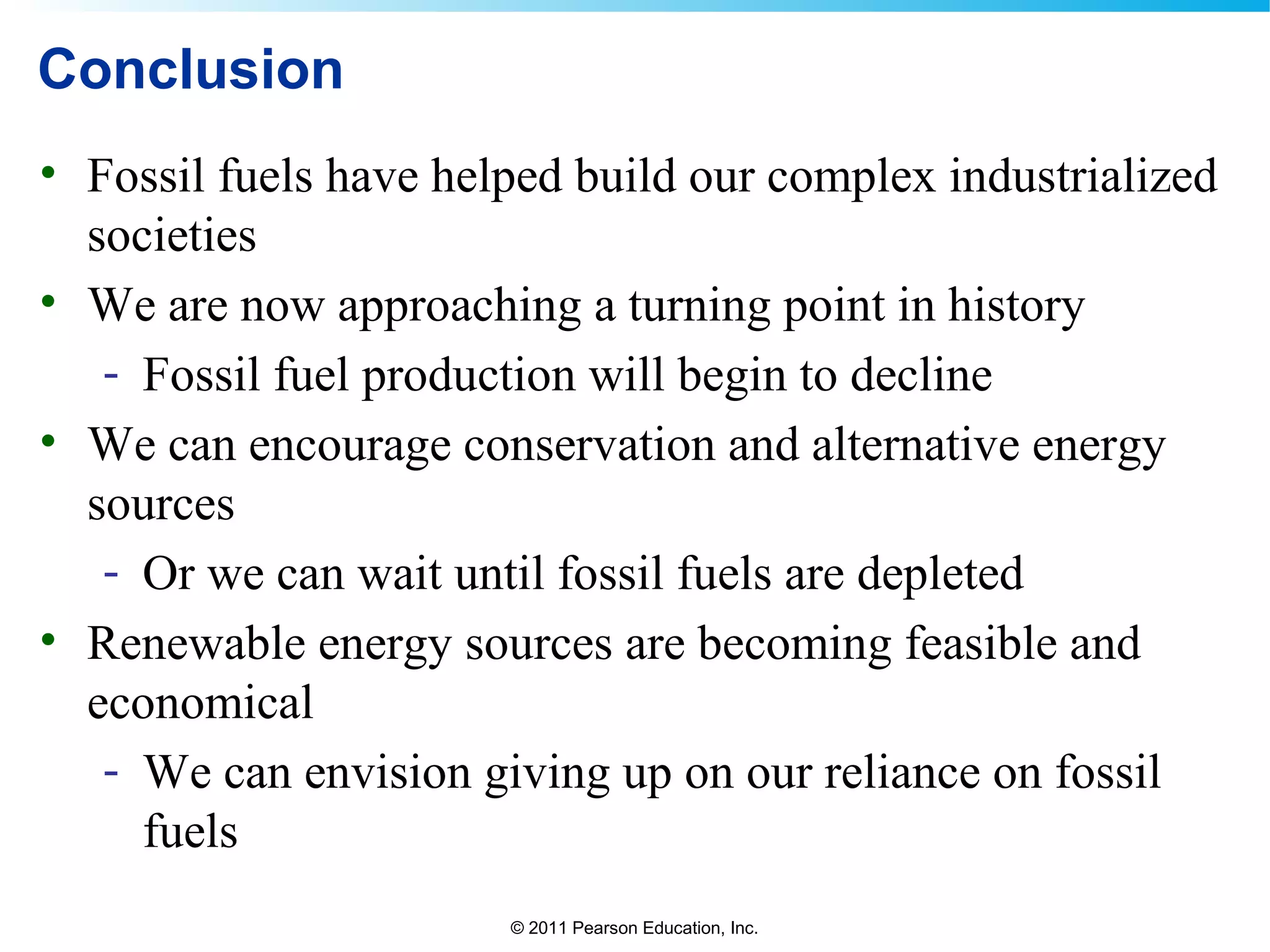 Conclusion

• Fossil fuels have helped build our complex industrialized societies
• We are now approaching a turning point in history
  - Fossil fuel production will begin to decline
• We can encourage conservation and alternative energy sources
  - Or we can wait until fossil fuels are depleted
• Renewable energy sources are becoming feasible and economical
  - We can envision giving up on our reliance on fossil fuels

© 2011 Pearson Education, Inc.